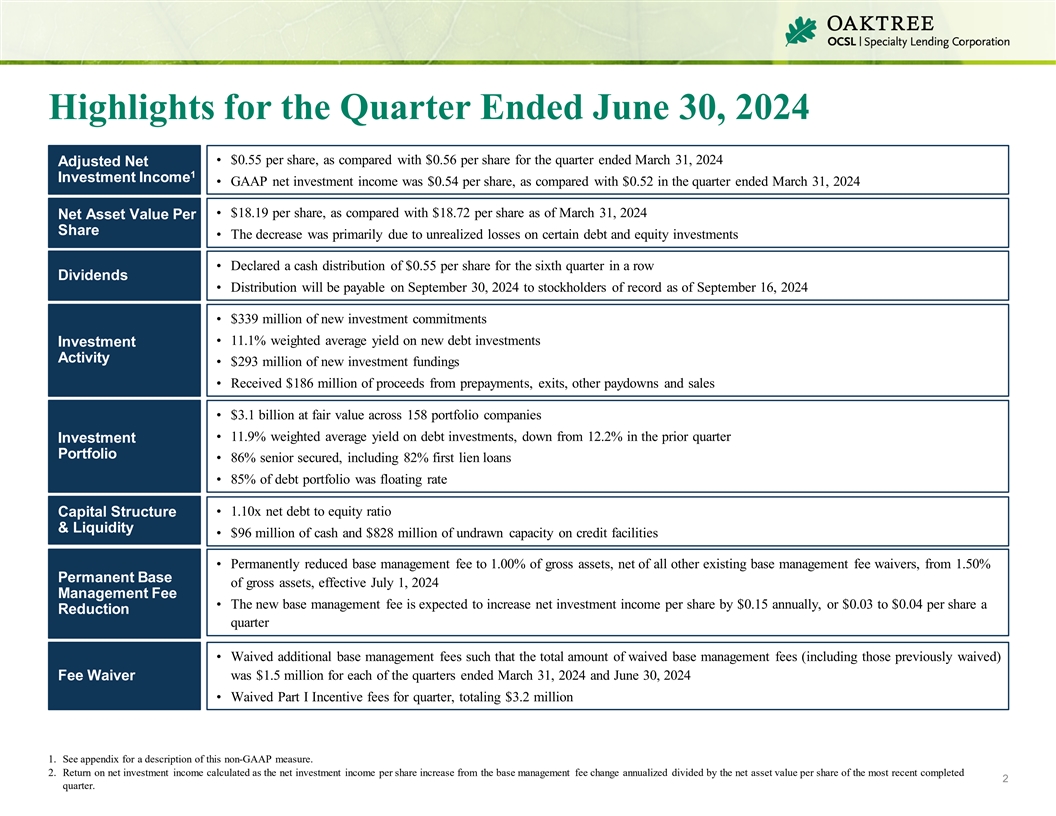 OAKTREE
OCSL | Specialty Lending Corporation

Highlights for the Quarter Ended June 30, 2024

Adjusted Net Investment Income$^1$

• \$0.55 per share, as compared with \$0.56 per share for the quarter ended March 31, 2024
• GAAP net investment income was \$0.54 per share, as compared with \$0.52 in the quarter ended March 31, 2024

Net Asset Value Per Share

• \$18.19 per share, as compared with \$18.72 per share as of March 31, 2024
• The decrease was primarily due to unrealized losses on certain debt and equity investments

Dividends

• Declared a cash distribution of \$0.55 per share for the sixth quarter in a row
• Distribution will be payable on September 30, 2024 to stockholders of record as of September 16, 2024

Investment Activity

• \$339 million of new investment commitments
• 11.1% weighted average yield on new debt investments
• \$293 million of new investment fundings
• Received \$186 million of proceeds from prepayments, exits, other paydowns and sales

Investment Portfolio

• \$3.1 billion at fair value across 158 portfolio companies
• 11.9% weighted average yield on debt investments, down from 12.2% in the prior quarter
• 86% senior secured, including 82% first lien loans
• 85% of debt portfolio was floating rate

Capital Structure & Liquidity

• 1.10x net debt to equity ratio
• \$96 million of cash and \$828 million of undrawn capacity on credit facilities

Permanent Base Management Fee Reduction

• Permanently reduced base management fee to 1.00% of gross assets, net of all other existing base management fee waivers, from 1.50% of gross assets, effective July 1, 2024
• The new base management fee is expected to increase net investment income per share by \$0.15 annually, or \$0.03 to \$0.04 per share a quarter

Fee Waiver

• Waived additional base management fees such that the total amount of waived base management fees (including those previously waived) was \$1.5 million for each of the quarters ended March 31, 2024 and June 30, 2024
• Waived Part I Incentive fees for quarter, totaling \$3.2 million

1. See appendix for a description of this non-GAAP measure.
2. Return on net investment income calculated as the net investment income per share increase from the base management fee change annualized divided by the net asset value per share of the most recent completed quarter.

2